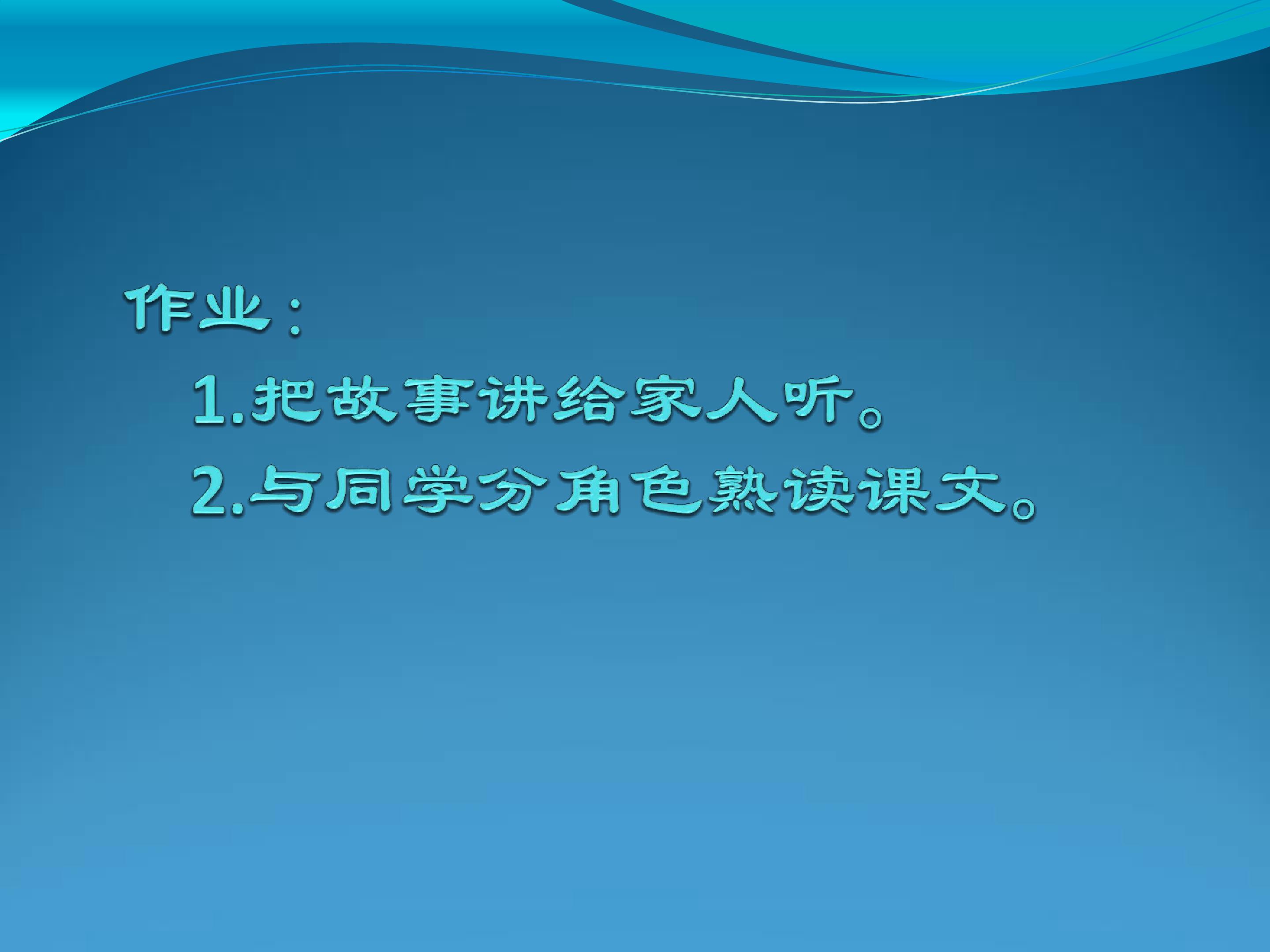 作业：

1.把故事讲给家人听。

2.与同学分角色熟读课文。